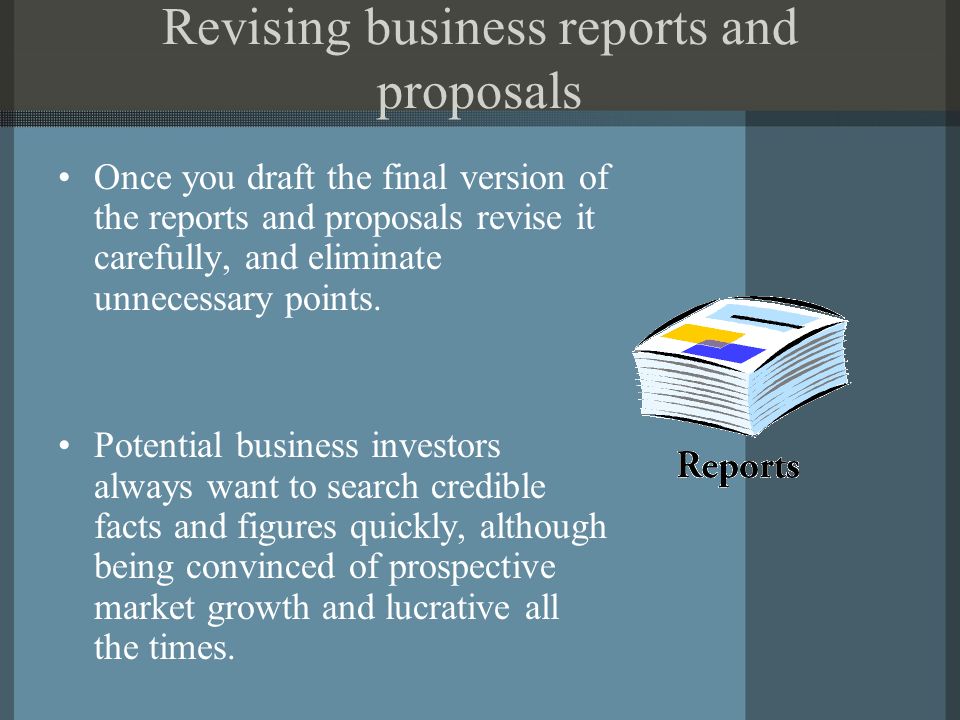 Revising business reports and proposals

• Once you draft the final version of the reports and proposals revise it carefully, and eliminate unnecessary points.

• Potential business investors always want to search credible facts and figures quickly, although being convinced of prospective market growth and lucrative all the times.

Reports